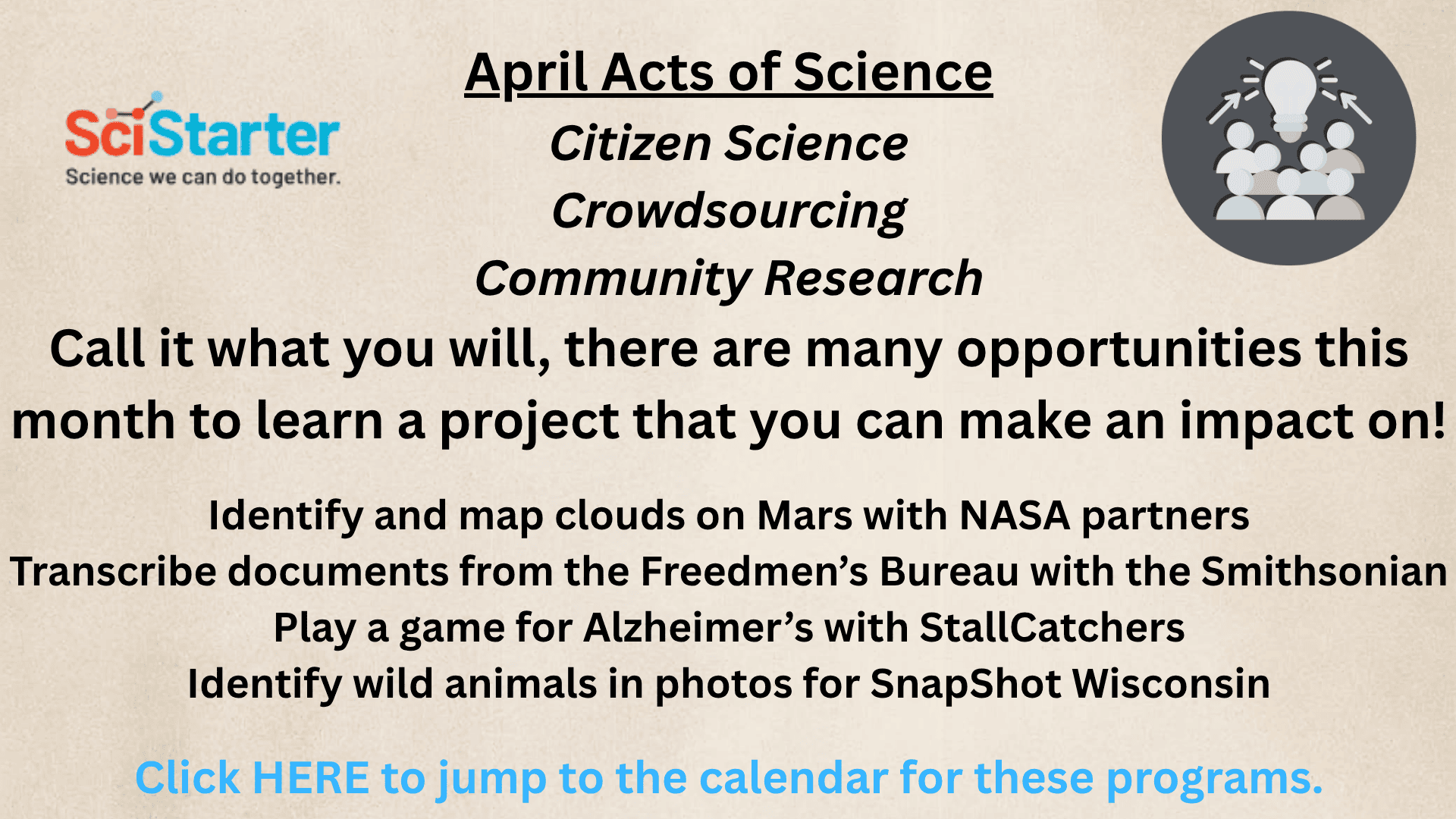 SciStarter
Science we can do together.

April Acts of Science

Citizen Science

Crowdsourcing

Community Research

Call it what you will, there are many opportunities this month to learn a project that you can make an impact on!

Identify and map clouds on Mars with NASA partners
Transcribe documents from the Freedmen's Bureau with the Smithsonian
Play a game for Alzheimer's with StallCatchers
Identify wild animals in photos for SnapShot Wisconsin

Click HERE to jump to the calendar for these programs.